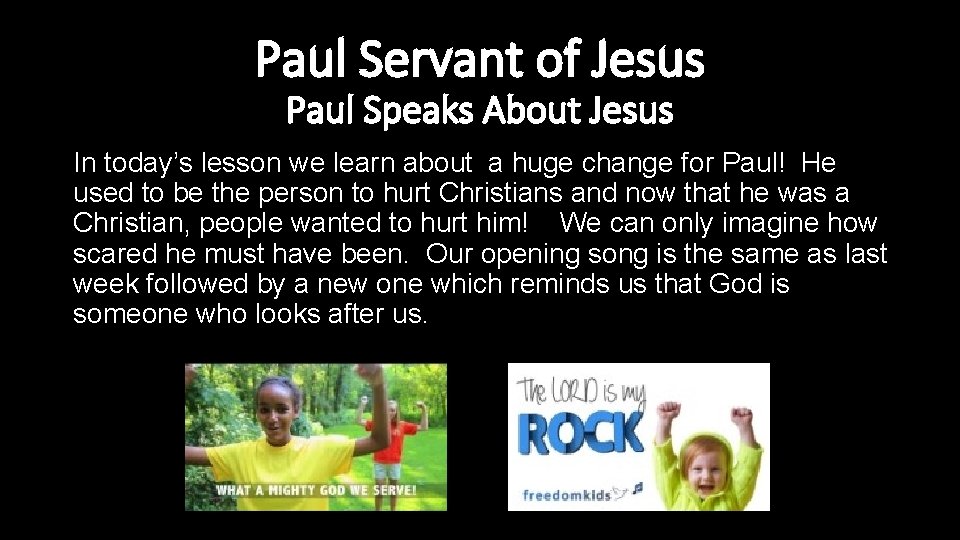 Paul Servant of Jesus
Paul Speaks About Jesus

In today's lesson we learn about a huge change for Paul! He used to be the person to hurt Christians and now that he was a Christian, people wanted to hurt him! We can only imagine how scared he must have been. Our opening song is the same as last week followed by a new one which reminds us that God is someone who looks after us.

WHAT A MIGHTY GOD WE SERVE!

The LORD is my ROCK

freedomkids